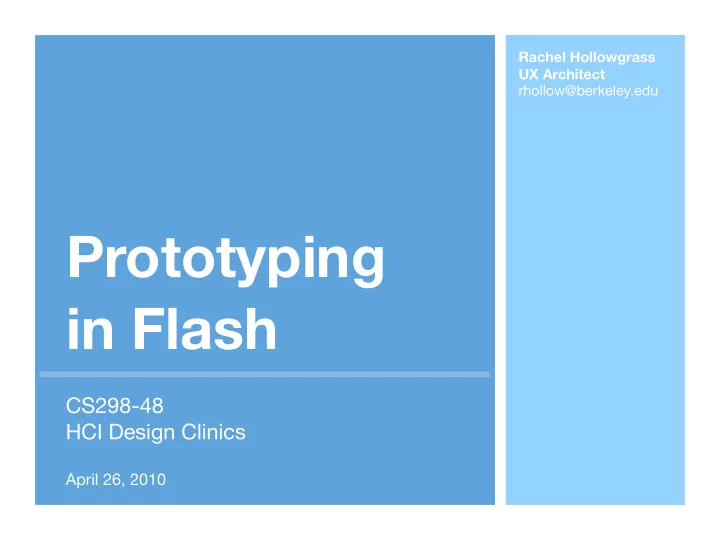 Prototyping in Flash

CS298-48
HCI Design Clinics

April 26, 2010

Rachel Hollowgrass
UX Architect
rhollow@berkeley.edu